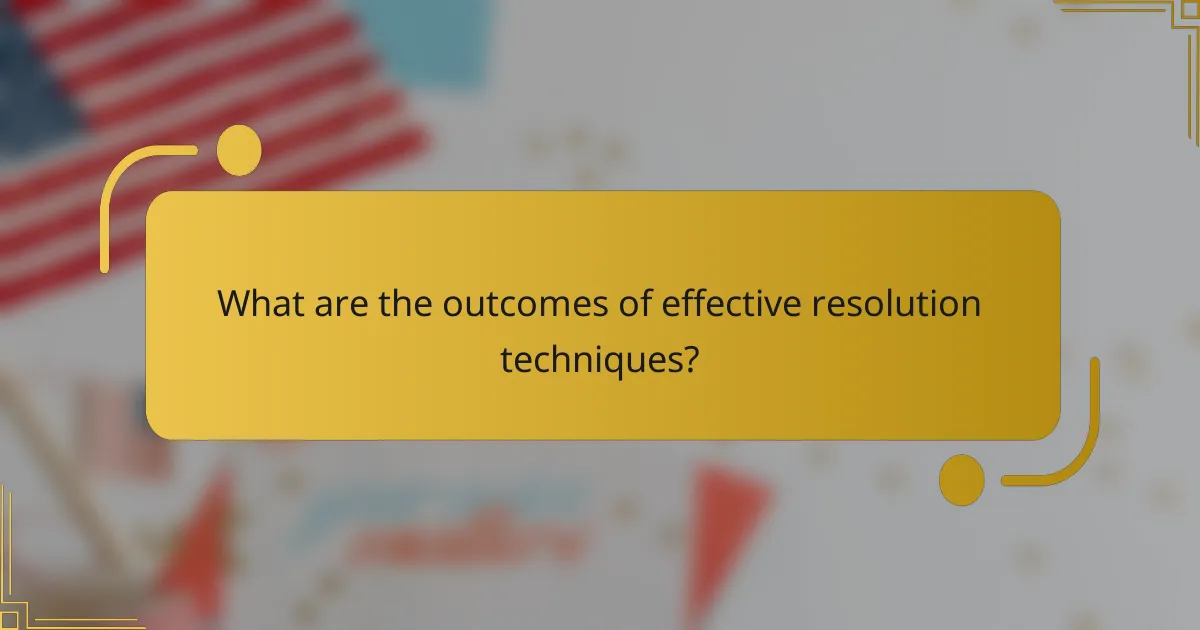 What are the outcomes of effective resolution techniques?